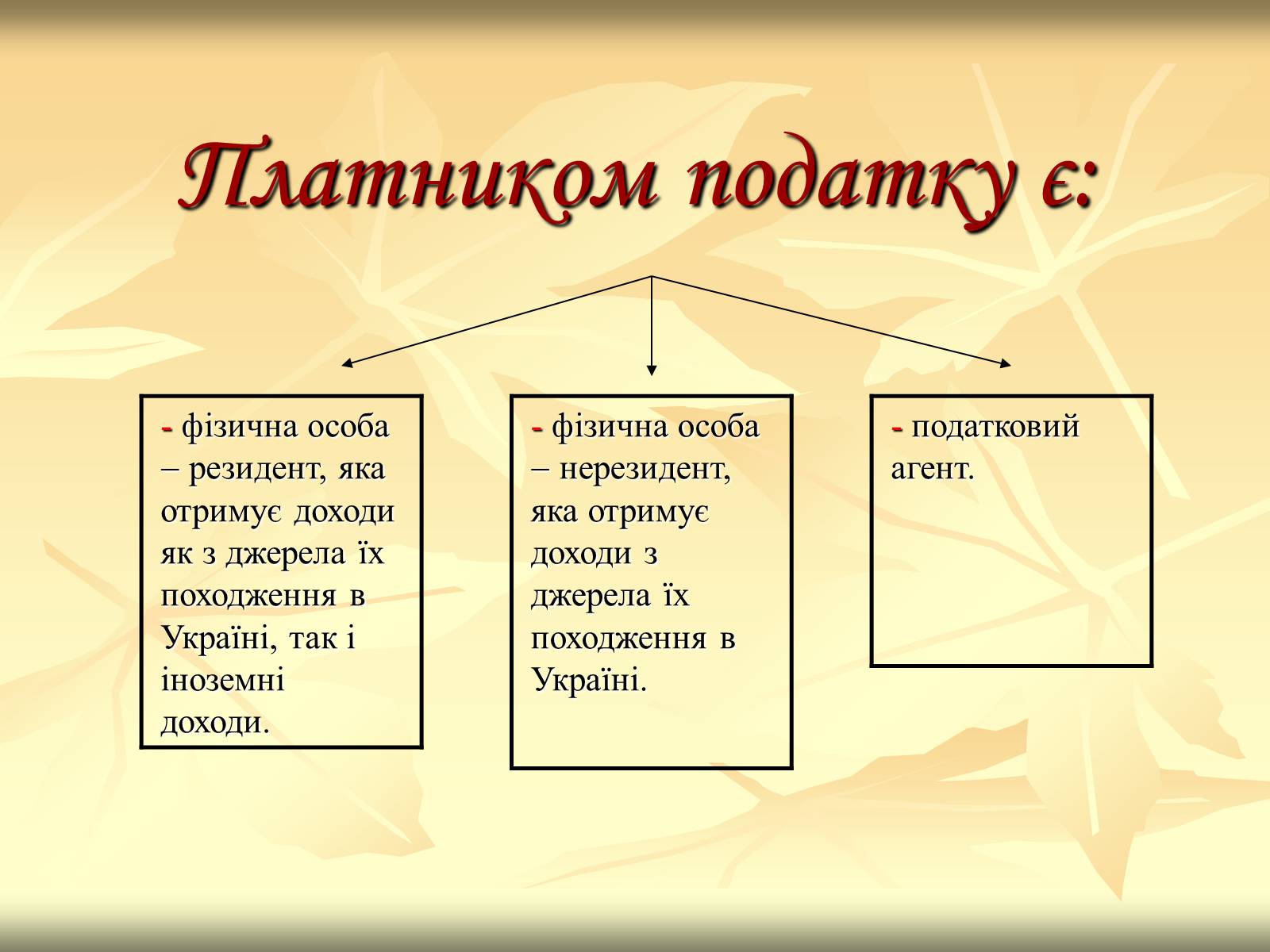 Платником податку є:

- фізична особа – резидент, яка отримує доходи як з джерела їх походження в Україні, так і іноземні доходи.

- фізична особа – нерезидент, яка отримує доходи з джерела їх походження в Україні.

- податковий агент.